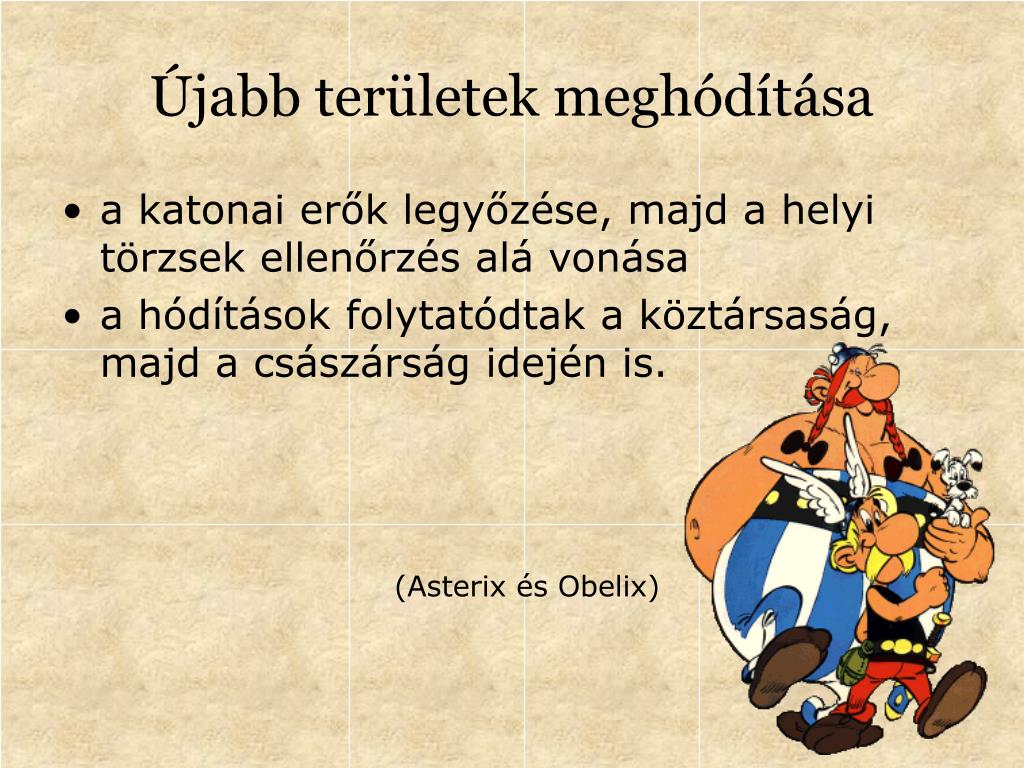 Újabb területek meghódítása

• a katonai erők legyőzése, majd a helyi törzsek ellenőrzés alá vonása
• a hódítások folytatódtak a köztársaság, majd a császárság idején is.

(Asterix és Obelix)